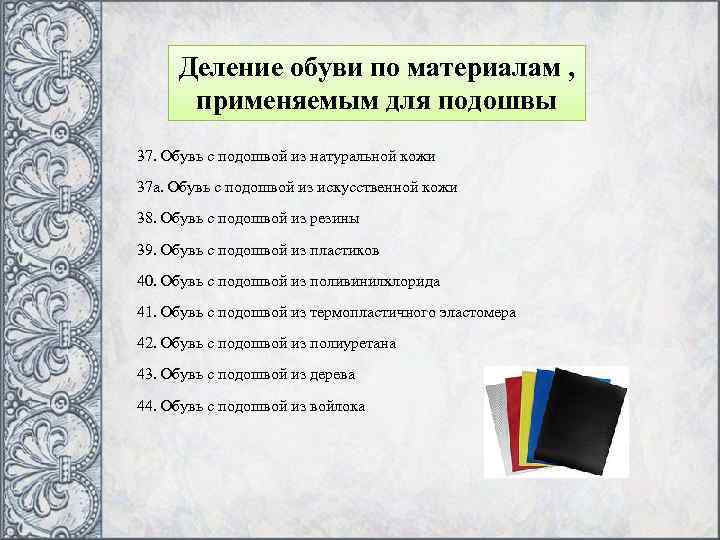 Деление обуви по материалам , применяемым для подошвы

37. Обувь с подошвой из натуральной кожи

37а. Обувь с подошвой из искусственной кожи

38. Обувь с подошвой из резины

39. Обувь с подошвой из пластиков

40. Обувь с подошвой из поливинилхлорида

41. Обувь с подошвой из термопластичного эластомера

42. Обувь с подошвой из полиуретана

43. Обувь с подошвой из дерева

44. Обувь с подошвой из войлока